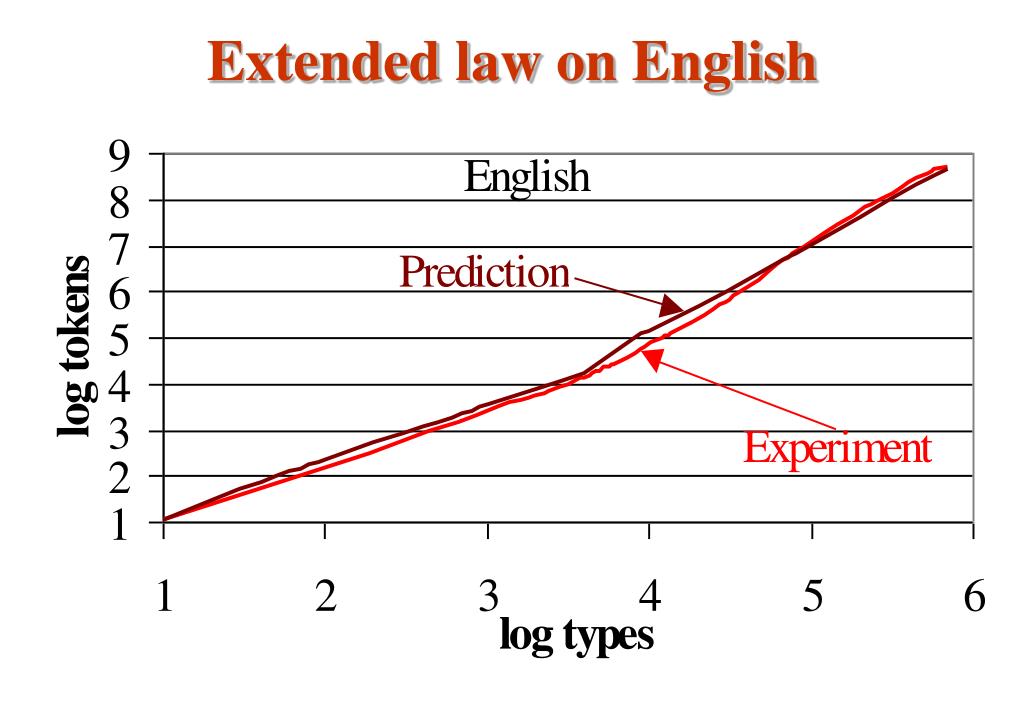 Extended law on English

English

Prediction

Experiment

log tokens

9
8
7
6
5
4
3
2
1

1 2 3 4 5 6

log types